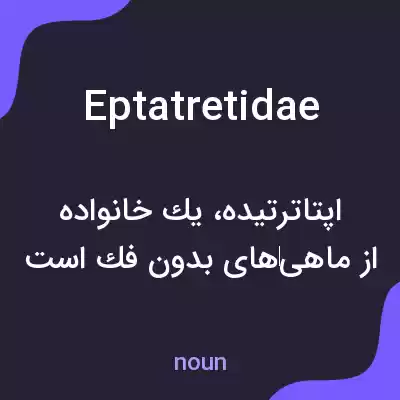 Eptatretidae

اپتاترتیده، یك خانواده از ماهی‌های بدون فك است

noun